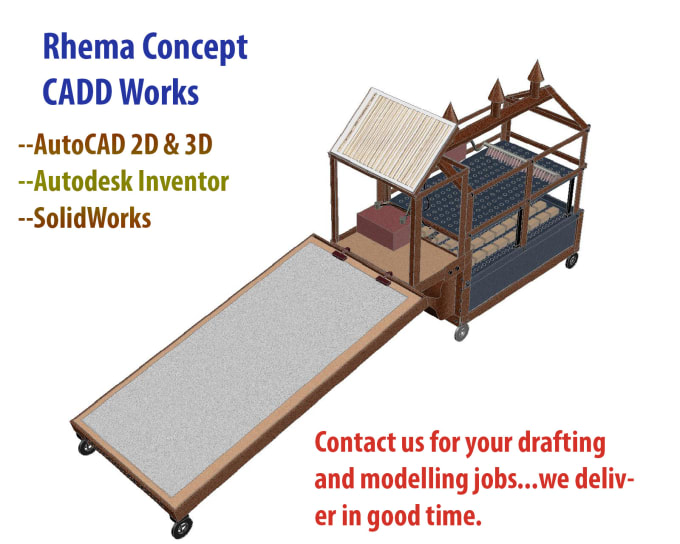 Rhema Concept
CADD Works

--AutoCAD 2D & 3D
--Autodesk Inventor
--SolidWorks

Contact us for your drafting and modelling jobs...we deliver in good time.